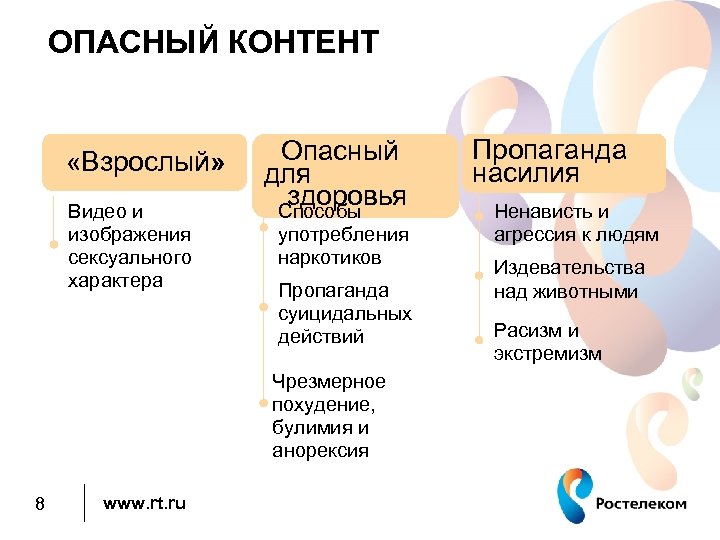 ОПАСНЫЙ КОНТЕНТ

«Взрослый»

Видео и изображения сексуального характера

Опасный для здоровья

Способы употребления наркотиков

Пропаганда суицидальных действий

Чрезмерное похудение, булимия и анорексия

Пропаганда насилия

Ненависть и агрессия к людям

Издевательства над животными

Расизм и экстремизм

8

www.rt.ru

Ростелеком